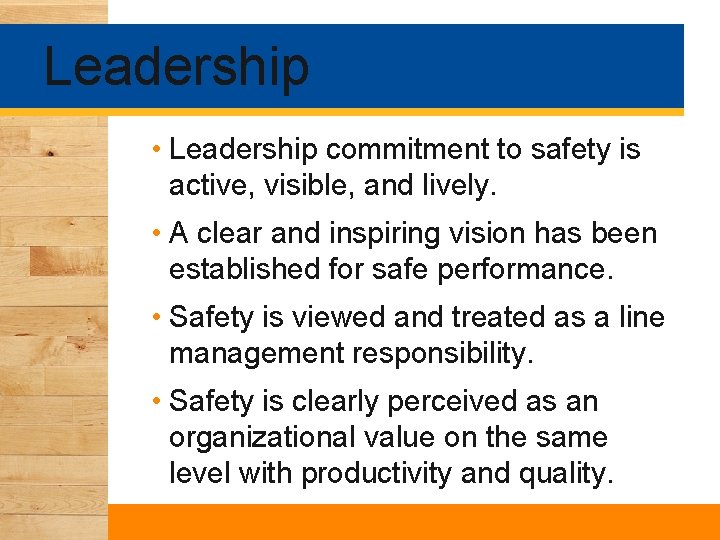 Leadership

• Leadership commitment to safety is active, visible, and lively.

• A clear and inspiring vision has been established for safe performance.

• Safety is viewed and treated as a line management responsibility.

• Safety is clearly perceived as an organizational value on the same level with productivity and quality.